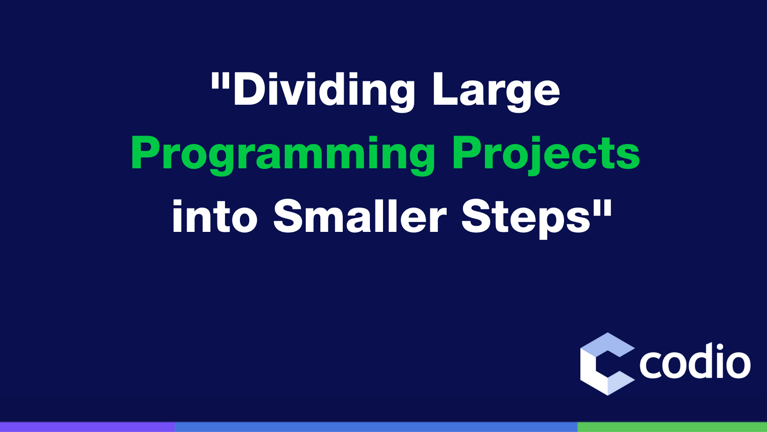 "Dividing Large Programming Projects into Smaller Steps"

codio